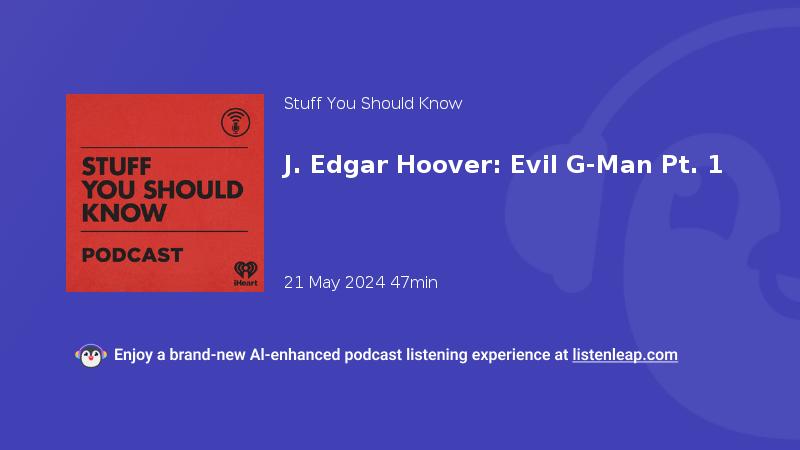 STUFF YOU SHOULD KNOW

PODCAST

iHeart

Stuff You Should Know

J. Edgar Hoover: Evil G-Man Pt. 1

21 May 2024 47min

Enjoy a brand-new AI-enhanced podcast listening experience at listenleap.com